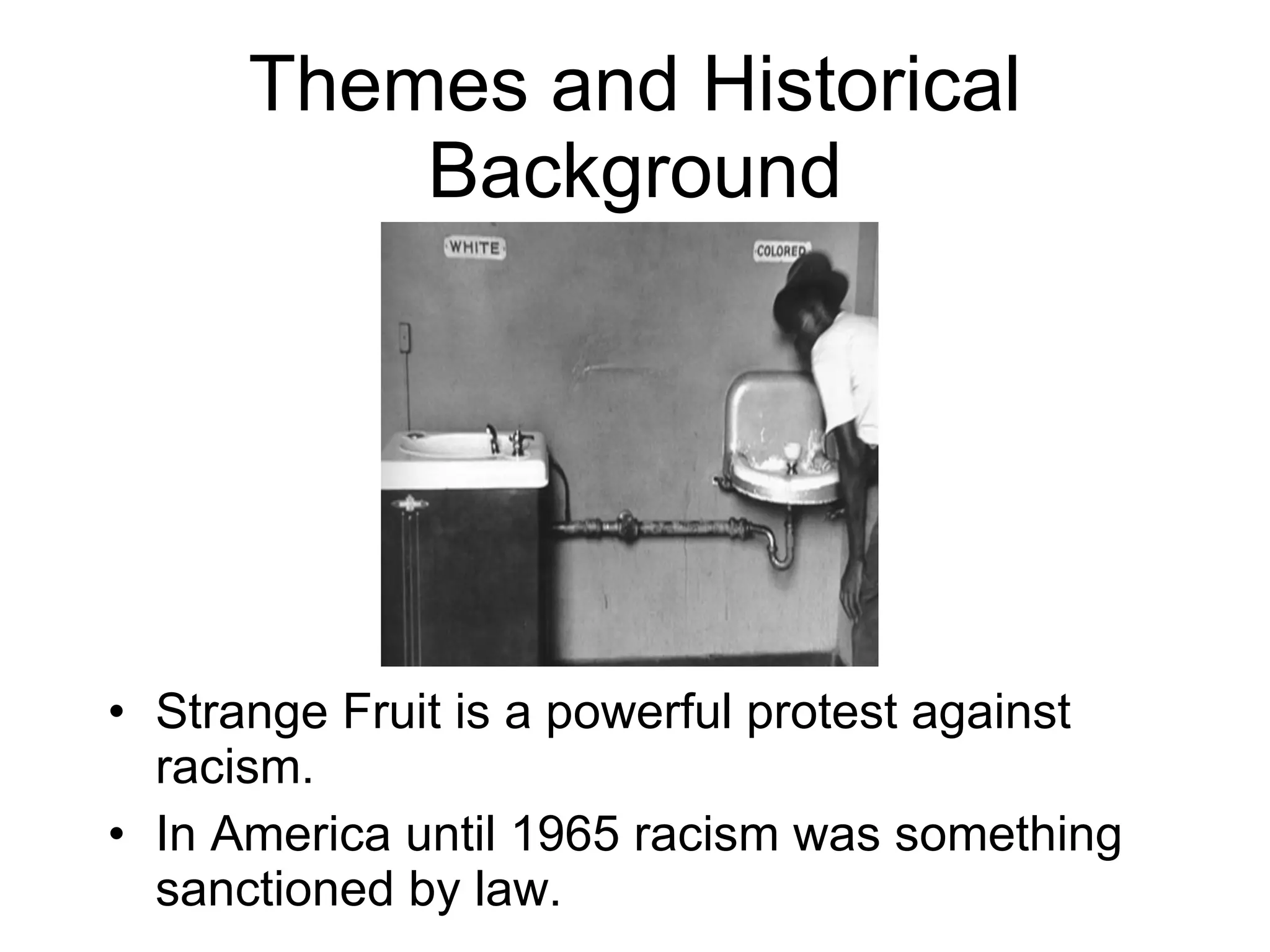 Themes and Historical Background

WHITE

COLORED

• Strange Fruit is a powerful protest against racism.
• In America until 1965 racism was something sanctioned by law.